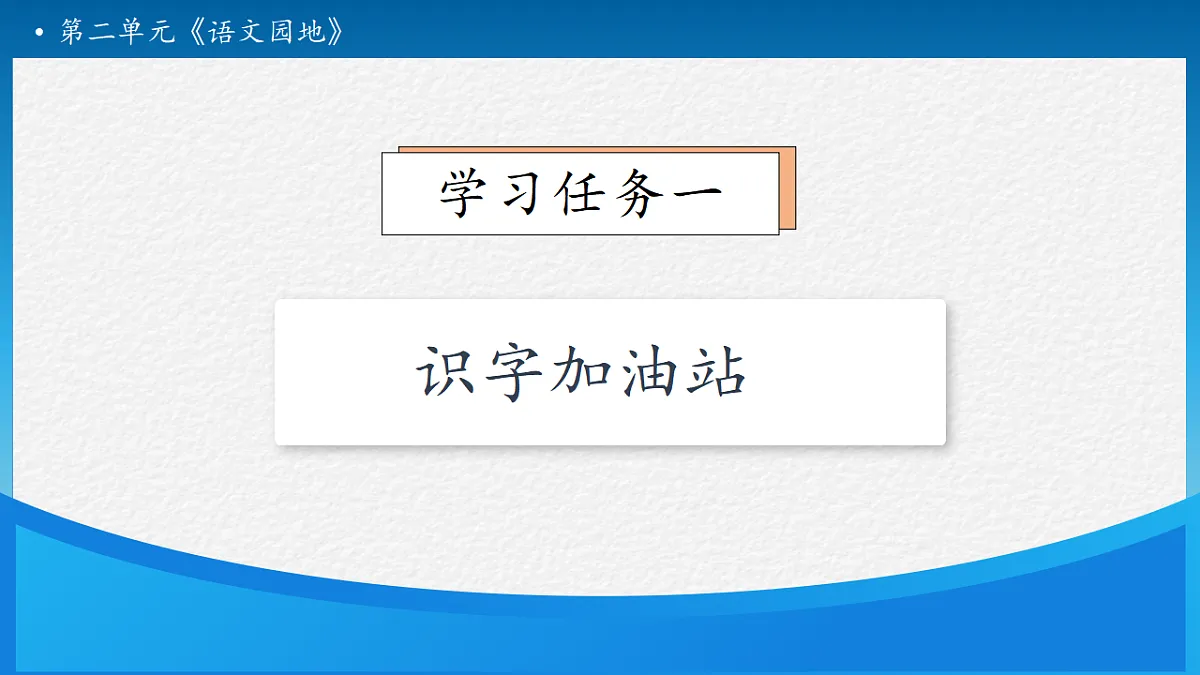 • 第二单元《语文园地》

学习任务一

识字加油站